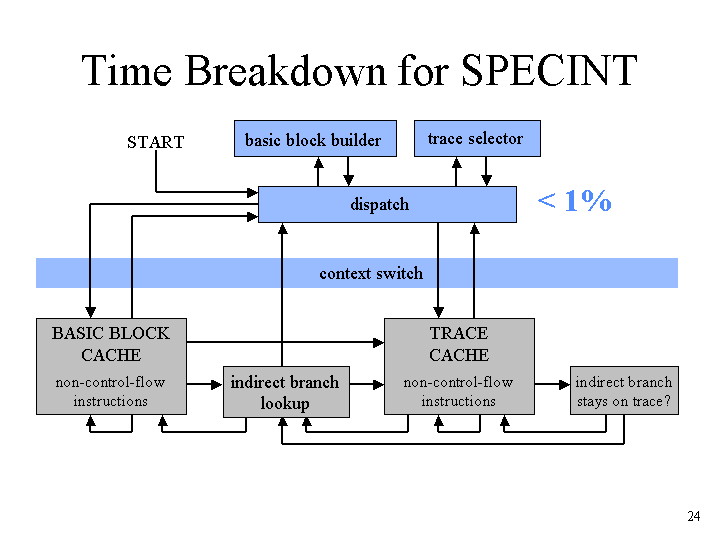 Time Breakdown for SPECINT

START

basic block builder

trace selector

dispatch

< 1%

context switch

BASIC BLOCK CACHE

non-control-flow instructions

indirect branch lookup

TRACE CACHE

non-control-flow instructions

indirect branch stays on trace?

24